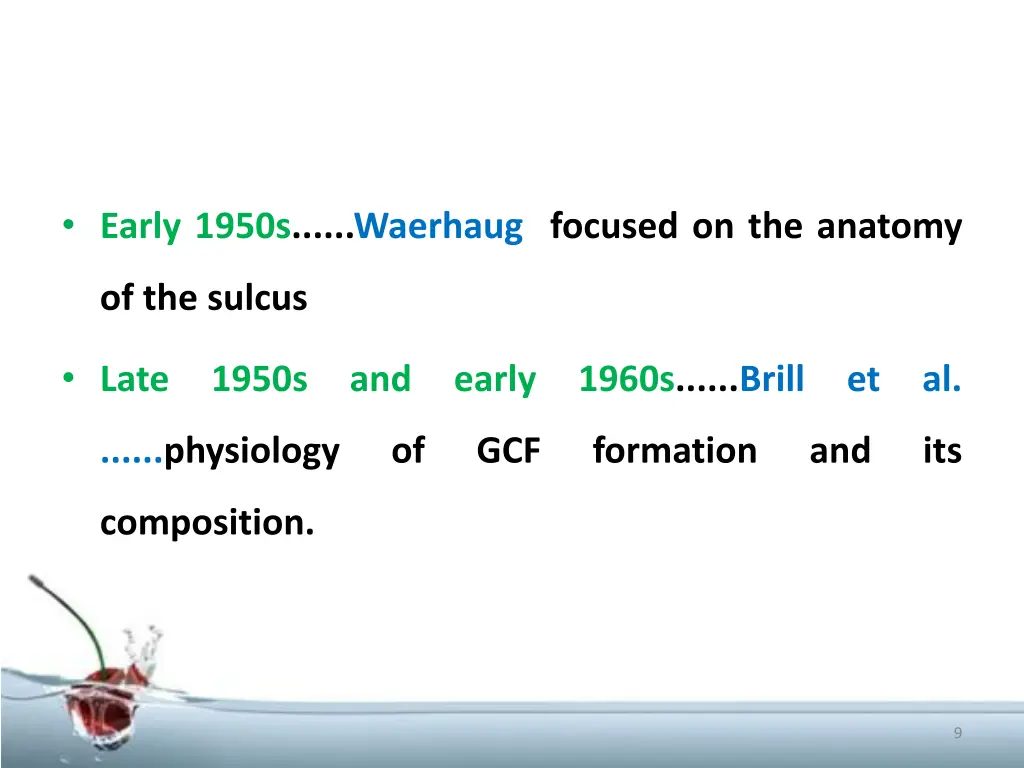 • Early 1950s......Waerhaug focused on the anatomy of the sulcus

• Late 1950s and early 1960s......Brill et al. ......physiology of GCF formation and its composition.

9